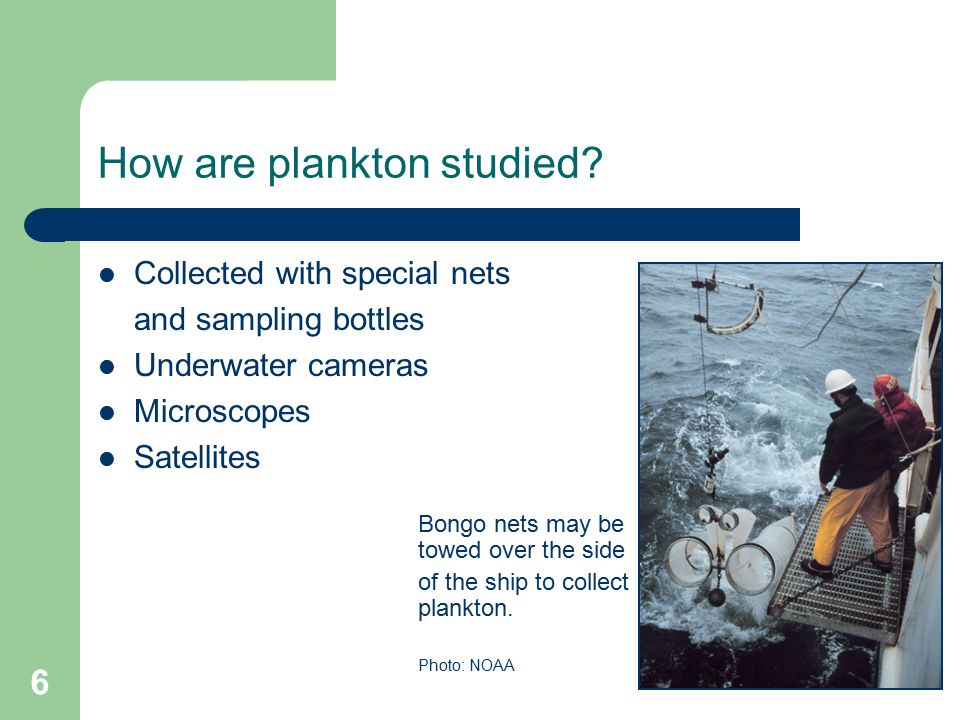 How are plankton studied?

- Collected with special nets and sampling bottles
- Underwater cameras
- Microscopes
- Satellites

Bongo nets may be towed over the side of the ship to collect plankton.

Photo: NOAA

6